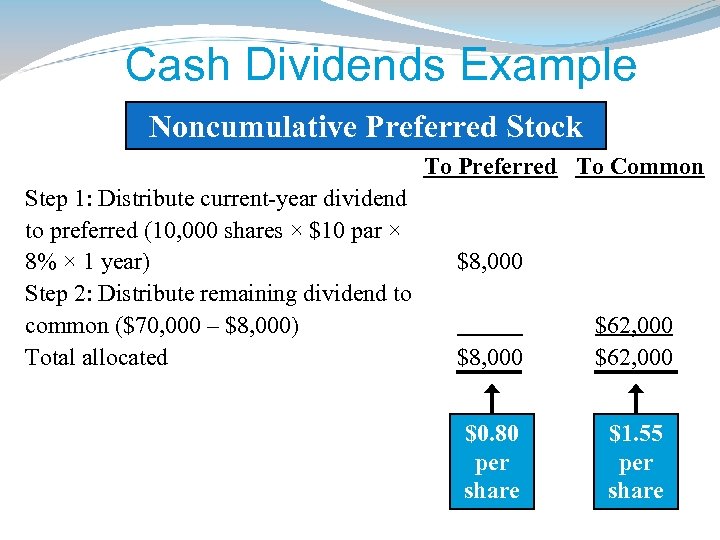 Cash Dividends Example

Noncumulative Preferred Stock

| | To Preferred | To Common |
|---|---|---|
| Step 1: Distribute current-year dividend to preferred (10,000 shares × \$10 par × 8% × 1 year) | \$8,000 | |
| Step 2: Distribute remaining dividend to common (\$70,000 – \$8,000) | | \$62,000 |
| Total allocated | \$8,000 | \$62,000 |

\$0.80 per share

\$1.55 per share